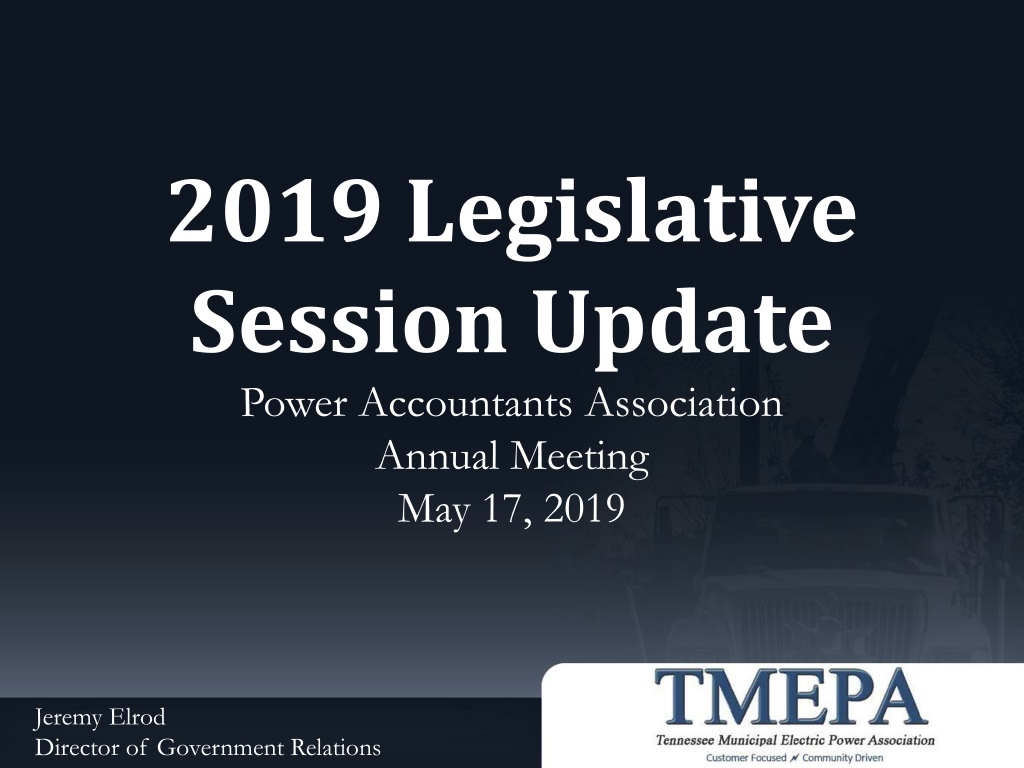 2019 Legislative Session Update

Power Accountants Association
Annual Meeting
May 17, 2019

Jeremy Elrod
Director of Government Relations

TMEPA
Tennessee Municipal Electric Power Association
Customer Focused Community Driven